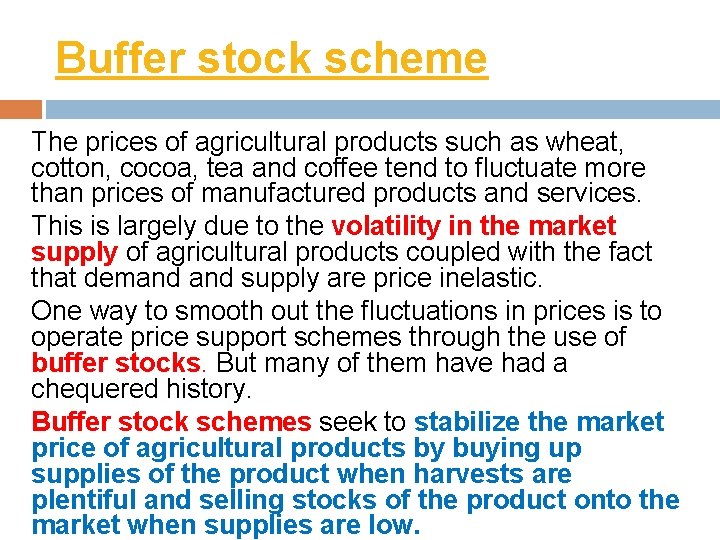 Buffer stock scheme

The prices of agricultural products such as wheat, cotton, cocoa, tea and coffee tend to fluctuate more than prices of manufactured products and services.

This is largely due to the volatility in the market supply of agricultural products coupled with the fact that demand and supply are price inelastic.

One way to smooth out the fluctuations in prices is to operate price support schemes through the use of buffer stocks. But many of them have had a chequered history.

Buffer stock schemes seek to stabilize the market price of agricultural products by buying up supplies of the product when harvests are plentiful and selling stocks of the product onto the market when supplies are low.